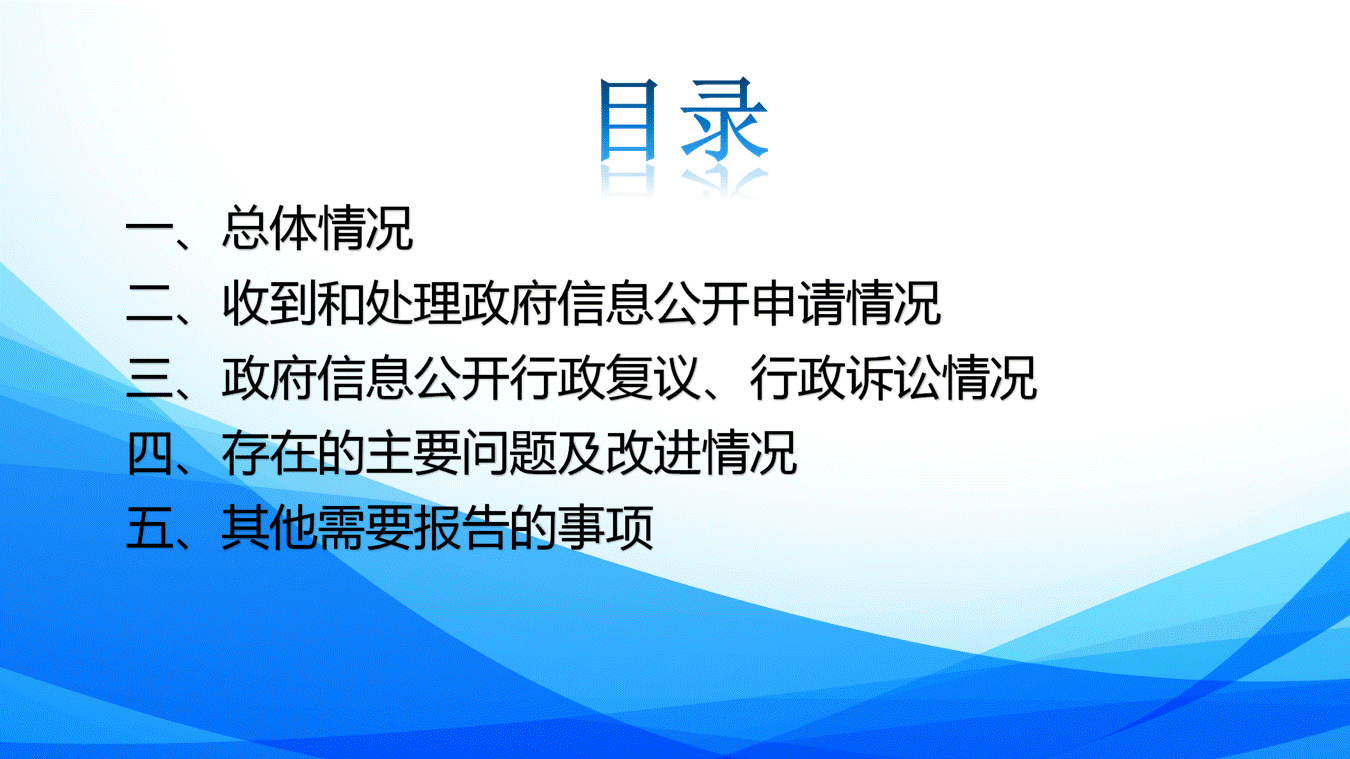 目录

一、总体情况

二、收到和处理政府信息公开申请情况

三、政府信息公开行政复议、行政诉讼情况

四、存在的主要问题及改进情况

五、其他需要报告的事项